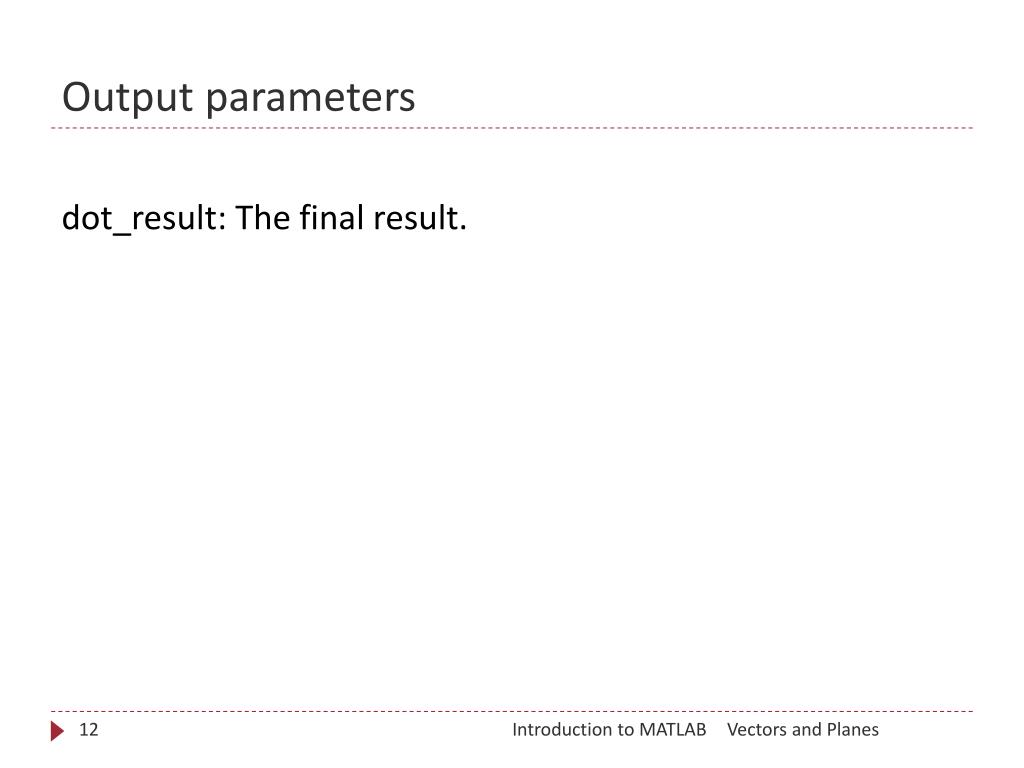 Output parameters

dot_result: The final result.

12

Introduction to MATLAB Vectors and Planes